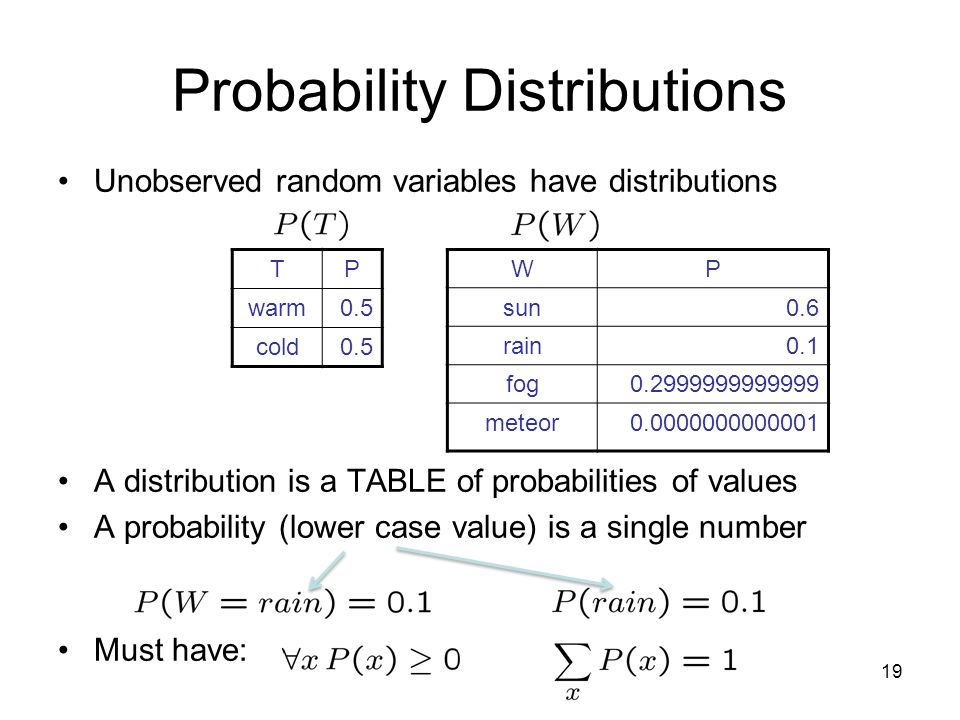 Probability Distributions

• Unobserved random variables have distributions

$P(T)$

| T | P |
|---|---|
| warm | 0.5 |
| cold | 0.5 |

$P(W)$

| W | P |
|---|---|
| sun | 0.6 |
| rain | 0.1 |
| fog | 0.2999999999999 |
| meteor | 0.0000000000001 |

• A distribution is a TABLE of probabilities of values
• A probability (lower case value) is a single number

$P(W = rain) = 0.1$ $P(rain) = 0.1$

• Must have: $\forall x \, P(x) \geq 0$ $\sum_x P(x) = 1$

19